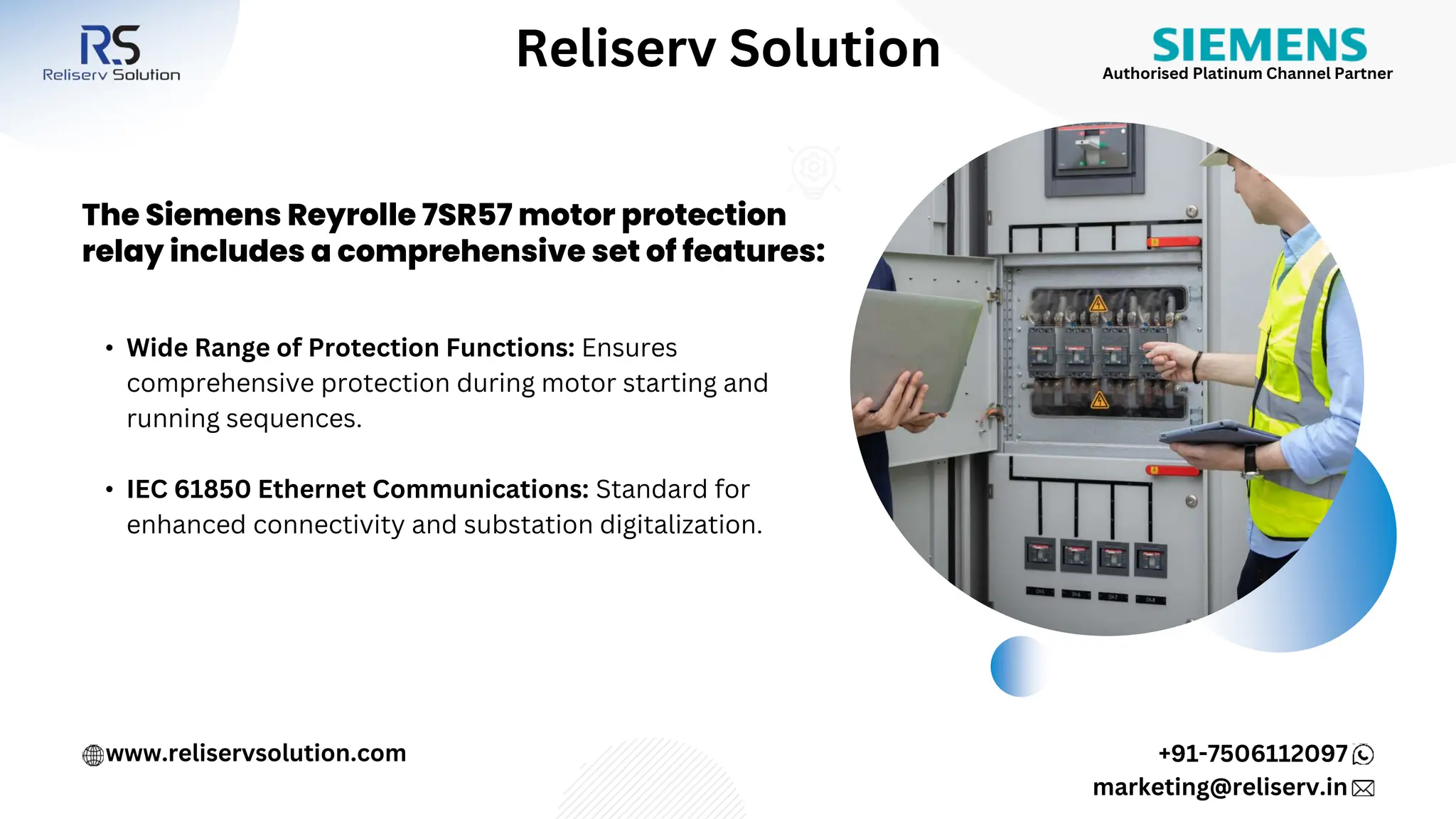 RS
Reliserv Solution

Reliserv Solution

SIEMENS
Authorised Platinum Channel Partner

The Siemens Reyrolle 7SR57 motor protection relay includes a comprehensive set of features:

• Wide Range of Protection Functions: Ensures comprehensive protection during motor starting and running sequences.

• IEC 61850 Ethernet Communications: Standard for enhanced connectivity and substation digitalization.

www.reliservsolution.com

+91-7506112097
marketing@reliserv.in